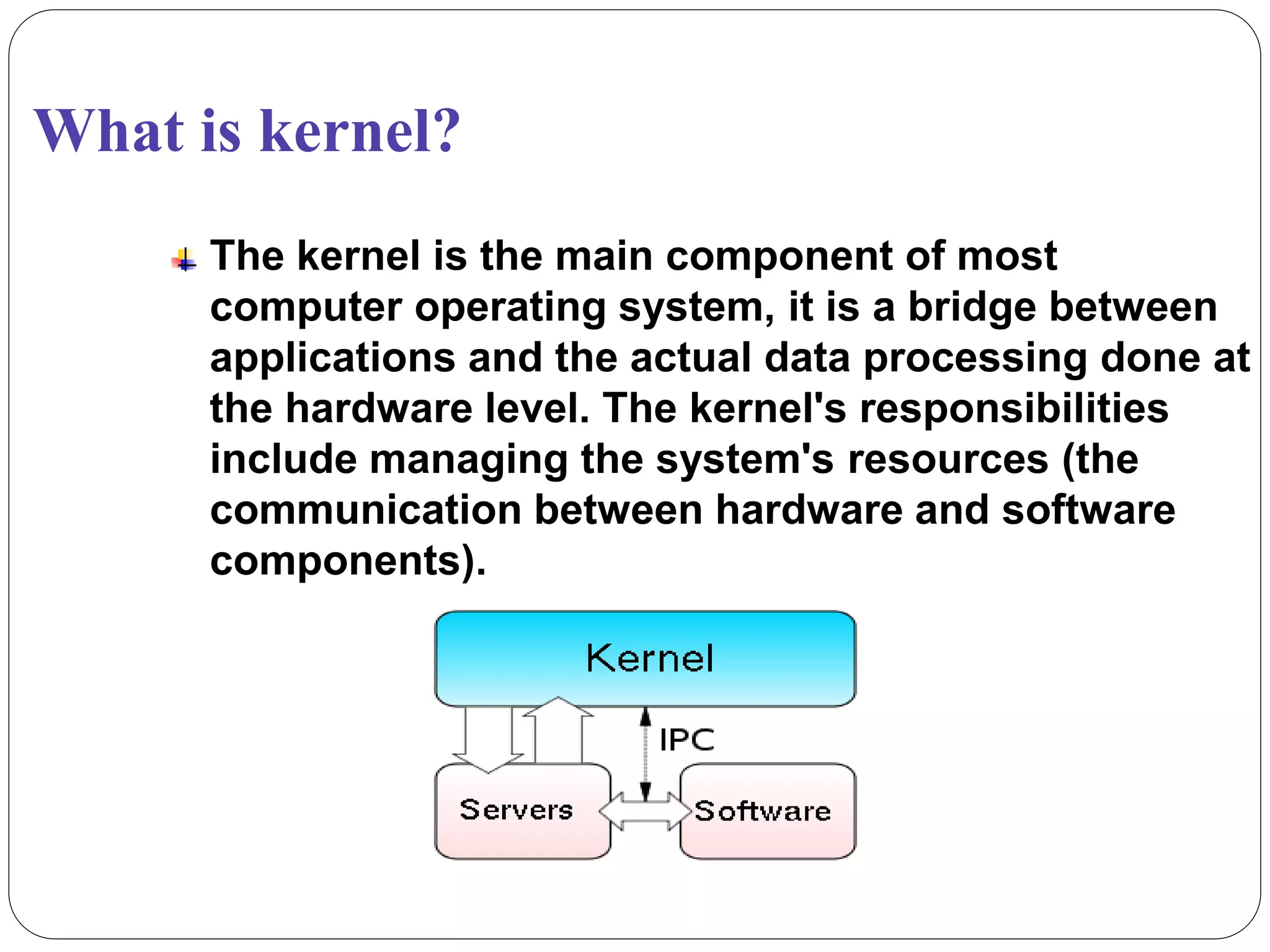 What is kernel?

The kernel is the main component of most computer operating system, it is a bridge between applications and the actual data processing done at the hardware level. The kernel's responsibilities include managing the system's resources (the communication between hardware and software components).

Kernel

IPC

Servers

Software